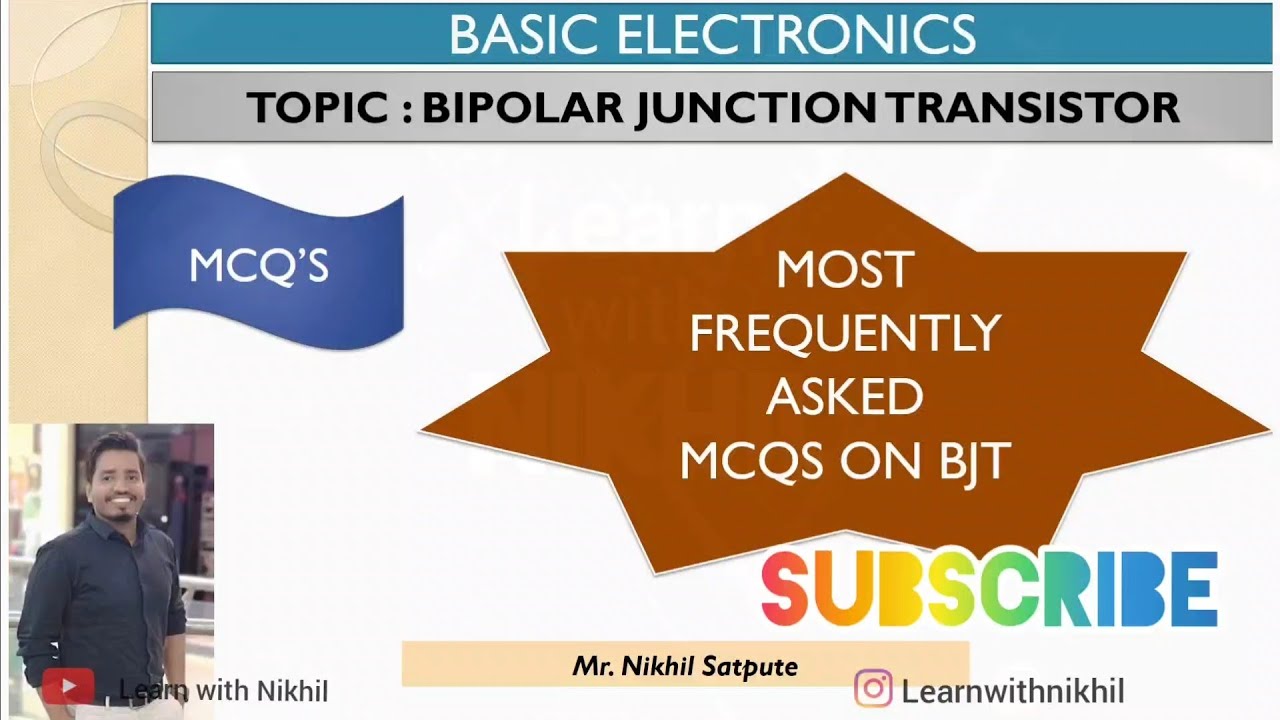 BASIC ELECTRONICS

TOPIC : BIPOLAR JUNCTION TRANSISTOR

MCQ'S

MOST FREQUENTLY ASKED MCQS ON BJT

SUBSCRIBE

Mr. Nikhil Satpute

Learn with Nikhil

Learnwithnikhil